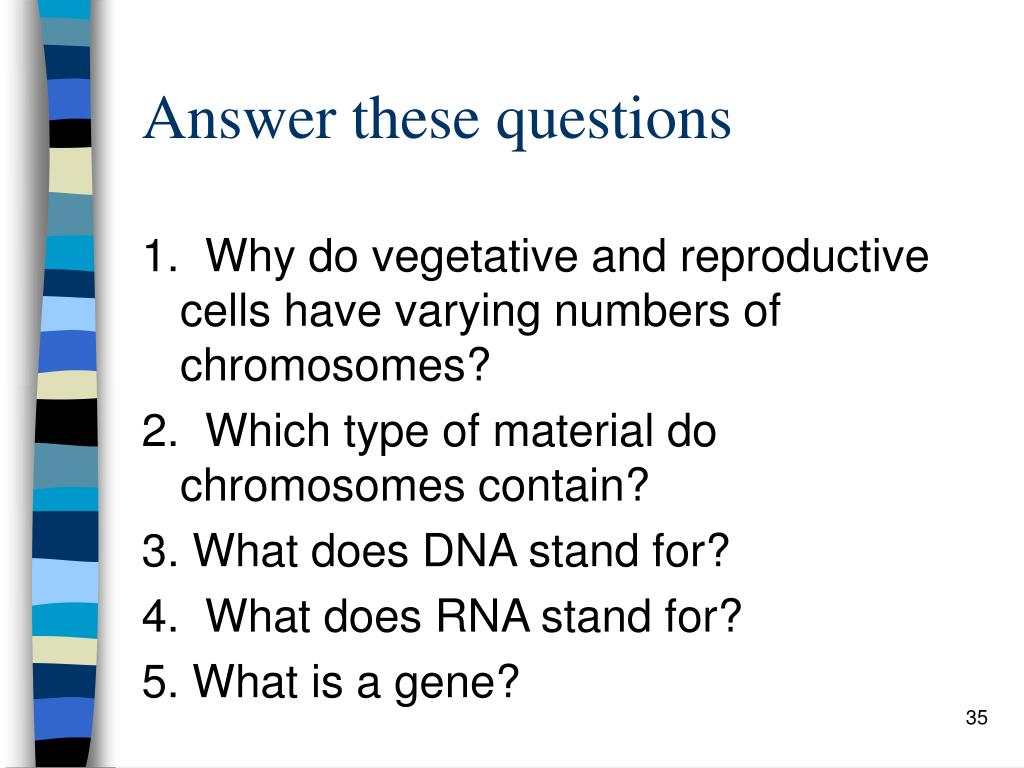 Answer these questions

1. Why do vegetative and reproductive cells have varying numbers of chromosomes?

2. Which type of material do chromosomes contain?

3. What does DNA stand for?

4. What does RNA stand for?

5. What is a gene?

35